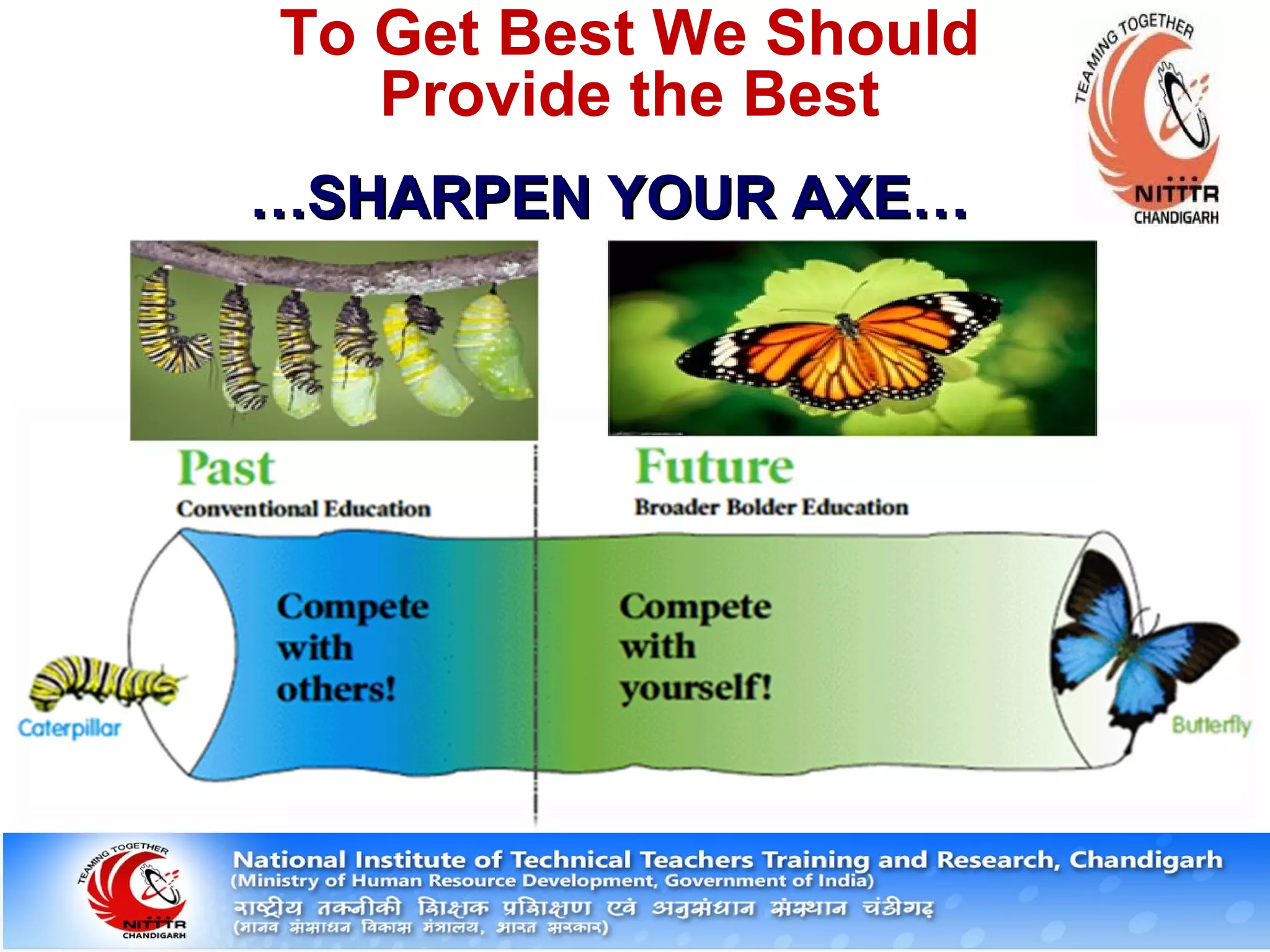 To Get Best We Should Provide the Best

TEAMING TOGETHER
NITTTR
CHANDIGARH

...SHARPEN YOUR AXE...

Past
Conventional Education

Future
Broader Bolder Education

Compete with others!

Compete with yourself!

Caterpillar

Butterfly

TEAMING TOGETHER
NITTTR
CHANDIGARH

National Institute of Technical Teachers Training and Research, Chandigarh
(Ministry of Human Resource Development, Government of India)
राष्ट्रीय तकनीकी शिक्षक प्रशिक्षण एवं अनुसंधान संस्थान चंडीगढ़
(मानव संसाधन विकास मंत्रालय, भारत सरकार)